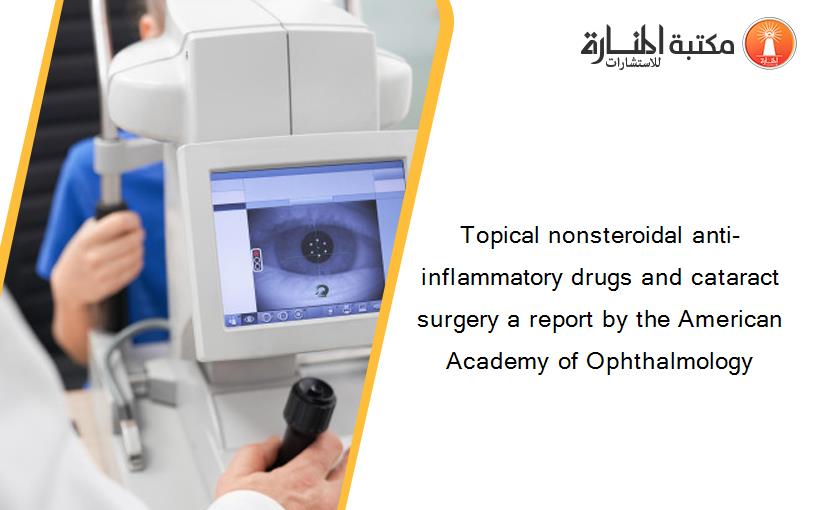 مكتبة المنارة للاستشارات

Topical nonsteroidal anti-inflammatory drugs and cataract surgery a report by the American Academy of Ophthalmology